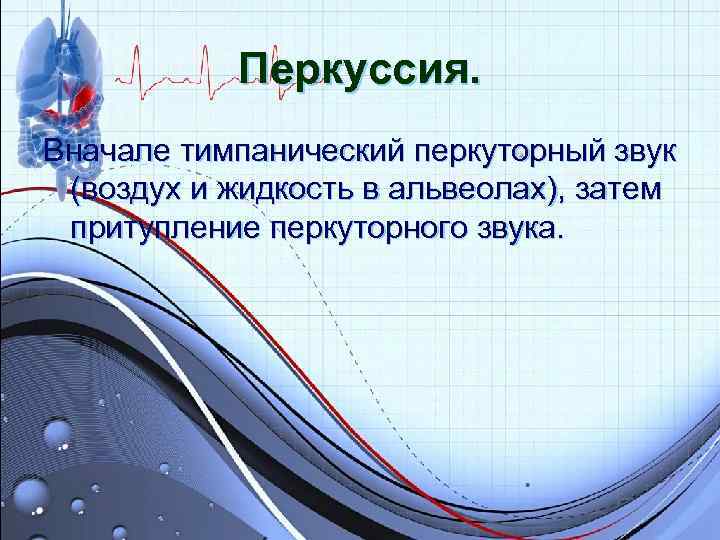 Перкуссия.

Вначале тимпанический перкуторный звук (воздух и жидкость в альвеолах), затем притупление перкуторного звука.